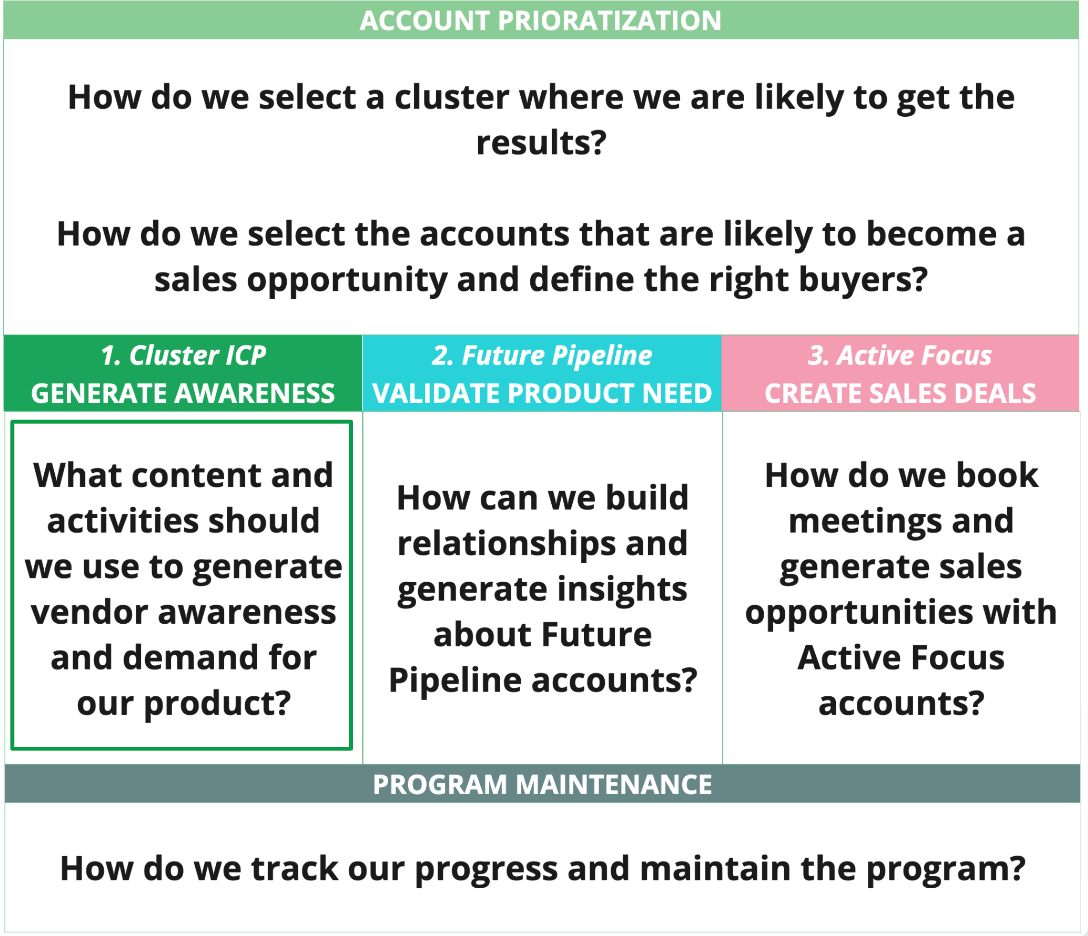 ACCOUNT PRIORATIZATION

How do we select a cluster where we are likely to get the results?

How do we select the accounts that are likely to become a sales opportunity and define the right buyers?

| 1. Cluster ICP GENERATE AWARENESS | 2. Future Pipeline VALIDATE PRODUCT NEED | 3. Active Focus CREATE SALES DEALS |
|---|---|---|
| What content and activities should we use to generate vendor awareness and demand for our product? | How can we build relationships and generate insights about Future Pipeline accounts? | How do we book meetings and generate sales opportunities with Active Focus accounts? |

PROGRAM MAINTENANCE

How do we track our progress and maintain the program?